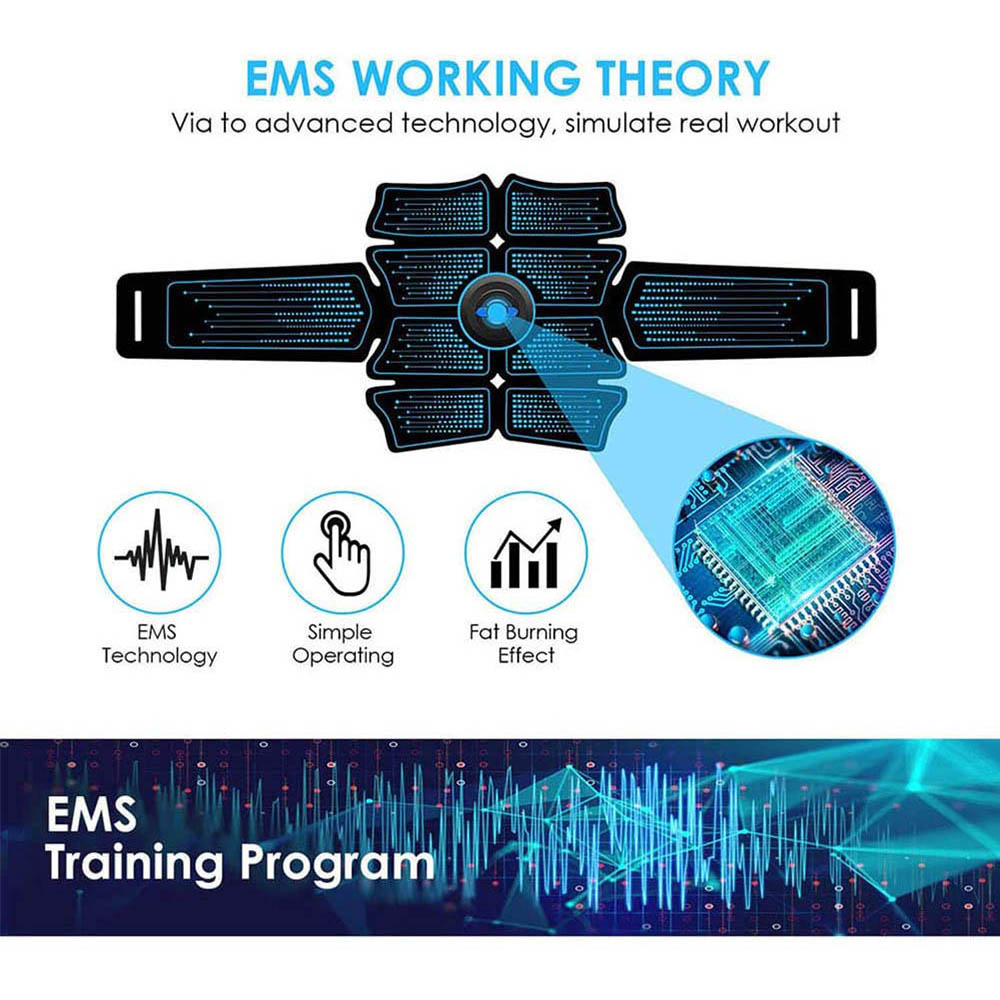 EMS WORKING THEORY
Via to advanced technology, simulate real workout

EMS Technology

Simple Operating

Fat Burning Effect

EMS
Training Program